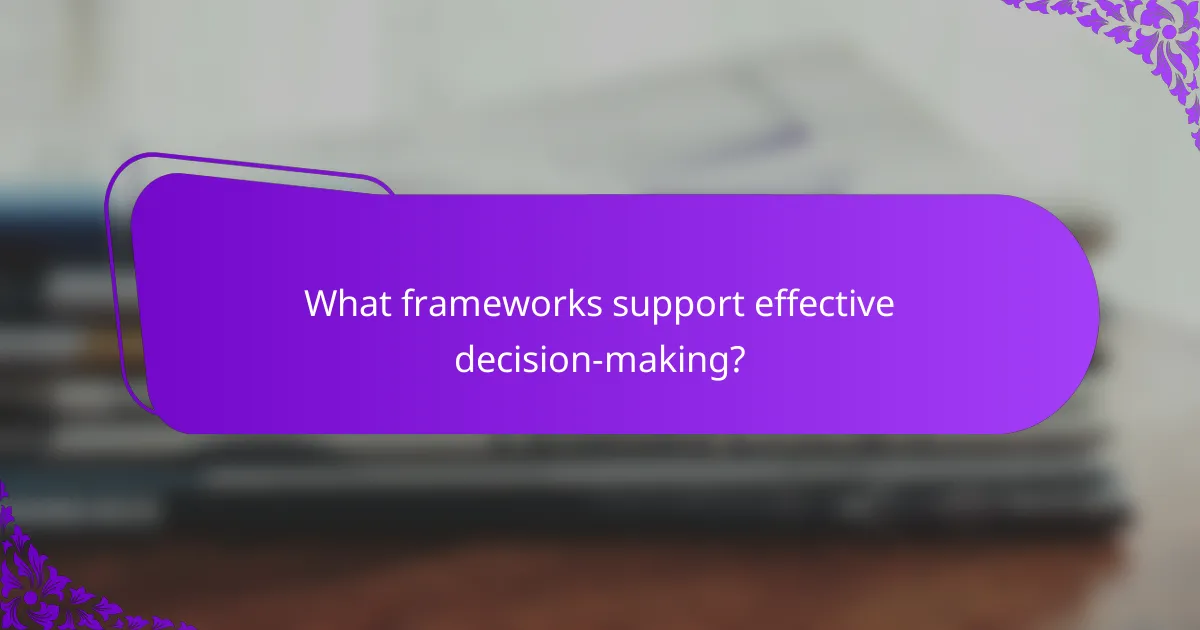 What frameworks support effective decision-making?